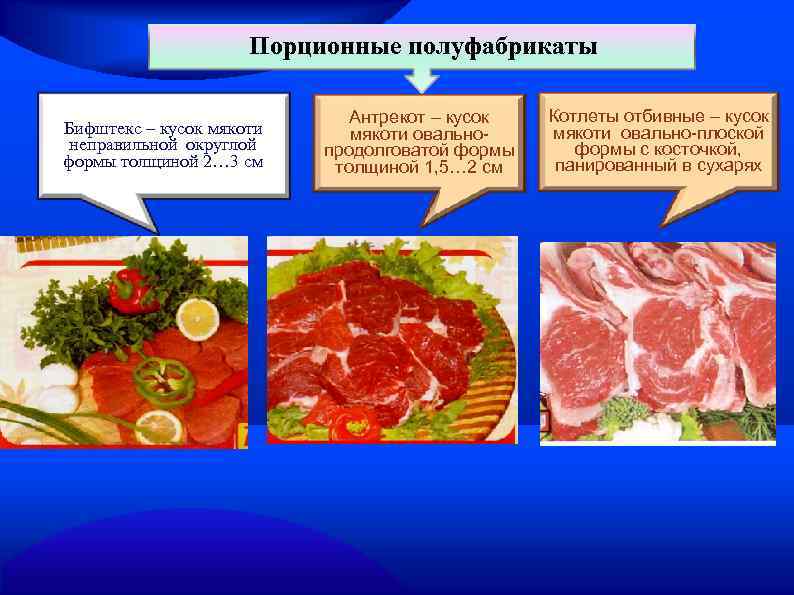 Порционные полуфабрикаты

Бифштекс – кусок мякоти неправильной округлой формы толщиной 2…3 см

Антрекот – кусок мякоти овально-продолговатой формы толщиной 1,5…2 см

Котлеты отбивные – кусок мякоти овально-плоской формы с косточкой, панированный в сухарях